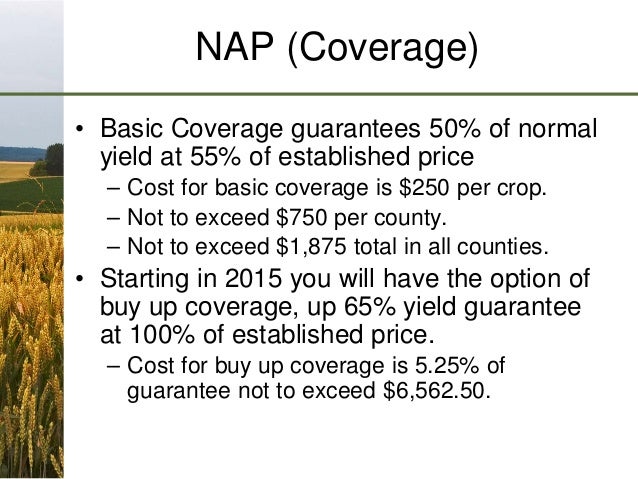 NAP (Coverage)

• Basic Coverage guarantees 50% of normal yield at 55% of established price
– Cost for basic coverage is \$250 per crop.
– Not to exceed \$750 per county.
– Not to exceed \$1,875 total in all counties.

• Starting in 2015 you will have the option of buy up coverage, up 65% yield guarantee at 100% of established price.
– Cost for buy up coverage is 5.25% of guarantee not to exceed \$6,562.50.